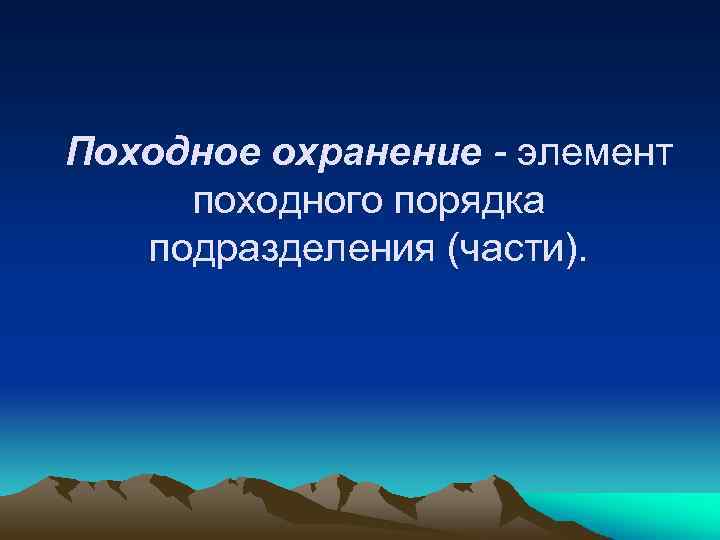 Походное охранение - элемент походного порядка подразделения (части).